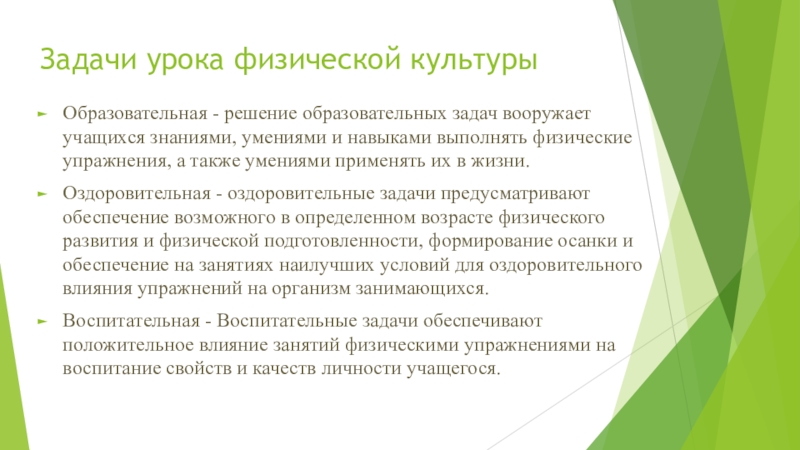 Задачи урока физической культуры

Образовательная - решение образовательных задач вооружает учащихся знаниями, умениями и навыками выполнять физические упражнения, а также умениями применять их в жизни.

Оздоровительная - оздоровительные задачи предусматривают обеспечение возможного в определенном возрасте физического развития и физической подготовленности, формирование осанки и обеспечение на занятиях наилучших условий для оздоровительного влияния упражнений на организм занимающихся.

Воспитательная - Воспитательные задачи обеспечивают положительное влияние занятий физическими упражнениями на воспитание свойств и качеств личности учащегося.